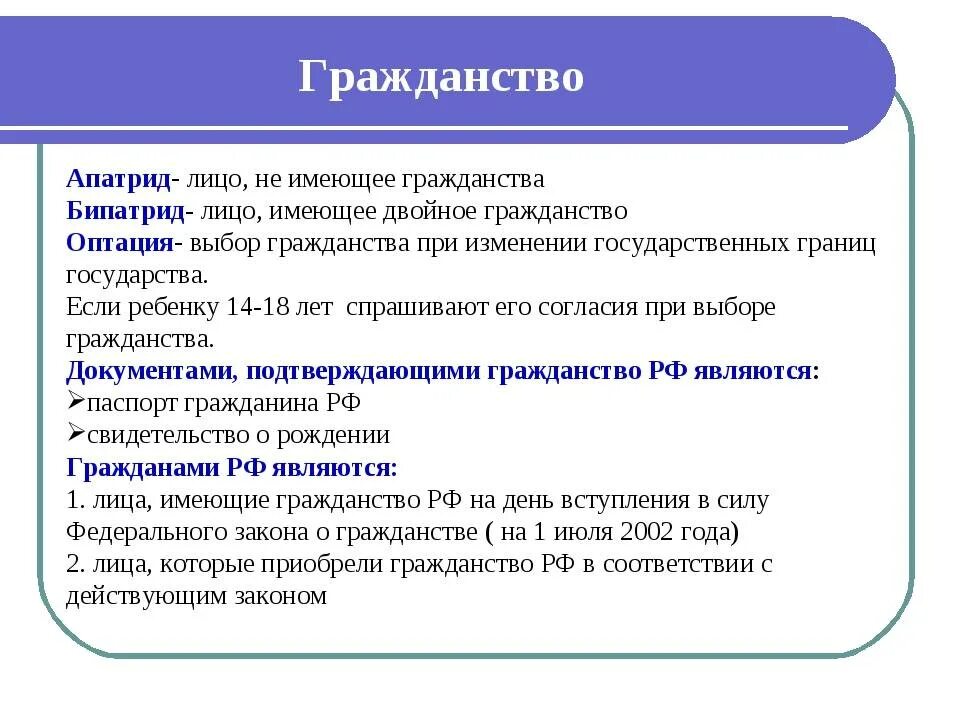 Гражданство

Апатрид- лицо, не имеющее гражданства
Бипатрид- лицо, имеющее двойное гражданство
Оптация- выбор гражданства при изменении государственных границ государства.
Если ребенку 14-18 лет спрашивают его согласия при выборе гражданства.
Документами, подтверждающими гражданство РФ являются:
➢паспорт гражданина РФ
➢свидетельство о рождении
Гражданами РФ являются:
1. лица, имеющие гражданство РФ на день вступления в силу Федерального закона о гражданстве ( на 1 июля 2002 года)
2. лица, которые приобрели гражданство РФ в соответствии с действующим законом